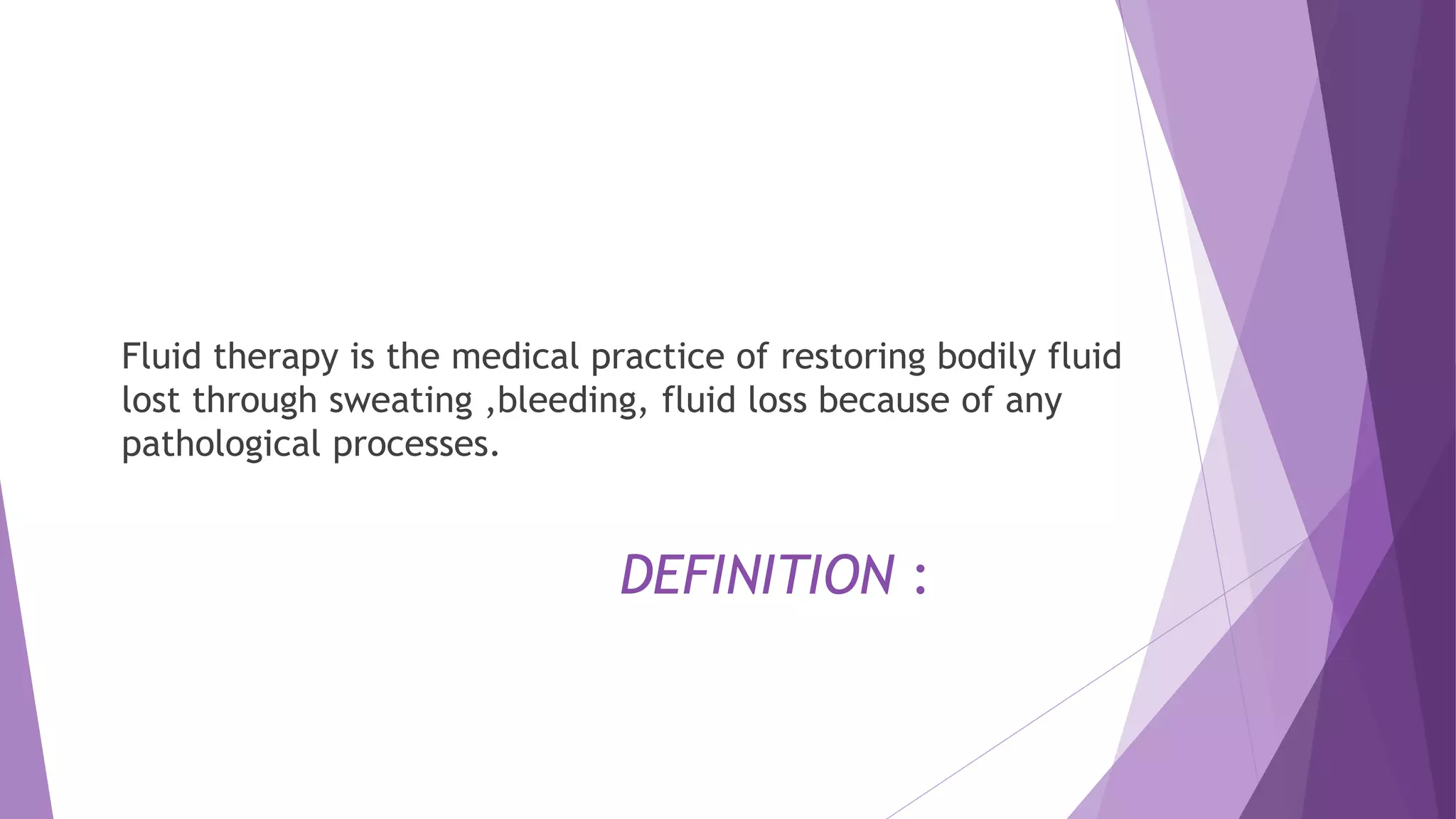 Fluid therapy is the medical practice of restoring bodily fluid lost through sweating ,bleeding, fluid loss because of any pathological processes.

DEFINITION :